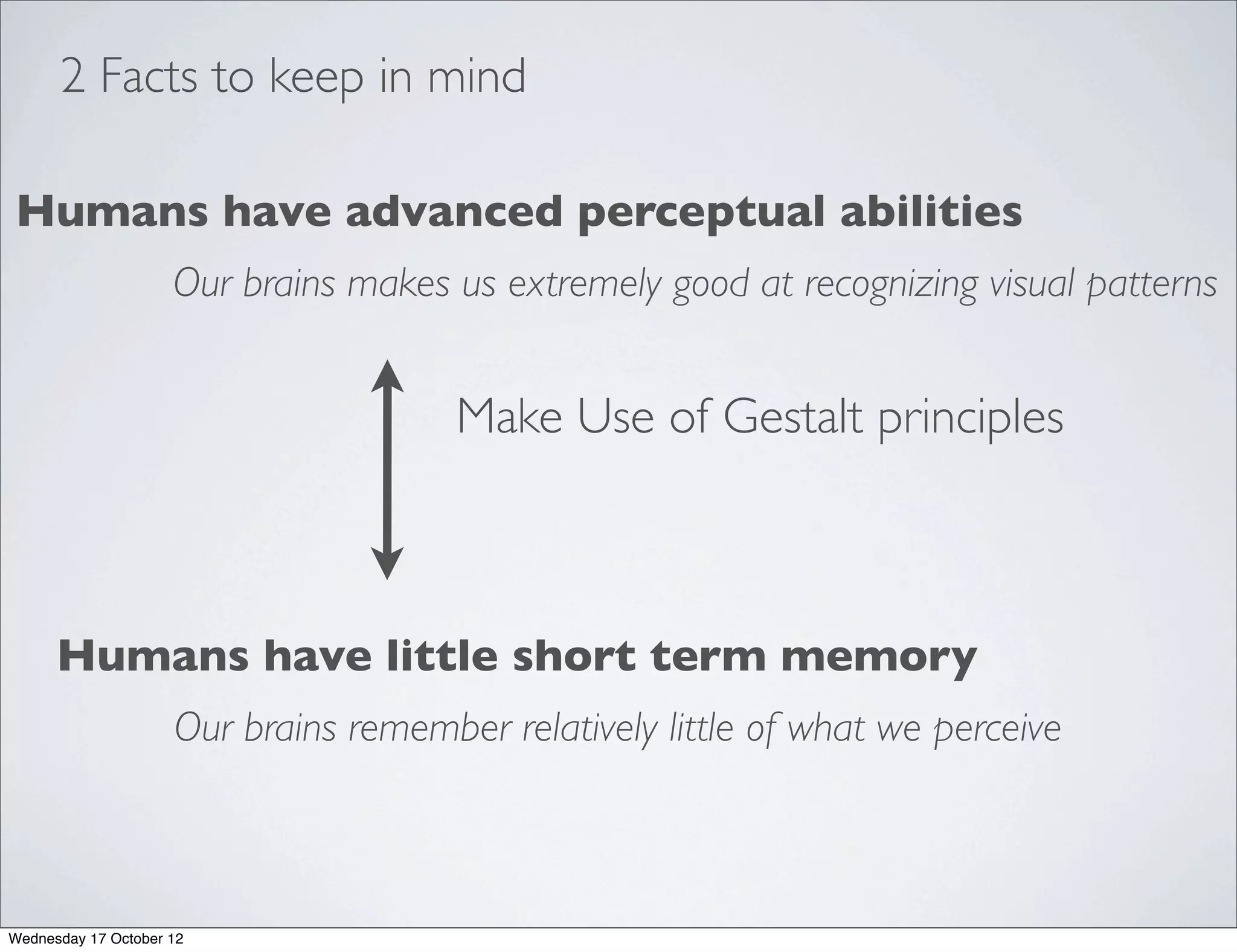 2 Facts to keep in mind

Humans have advanced perceptual abilities

Our brains makes us extremely good at recognizing visual patterns

Make Use of Gestalt principles

Humans have little short term memory

Our brains remember relatively little of what we perceive

Wednesday 17 October 12